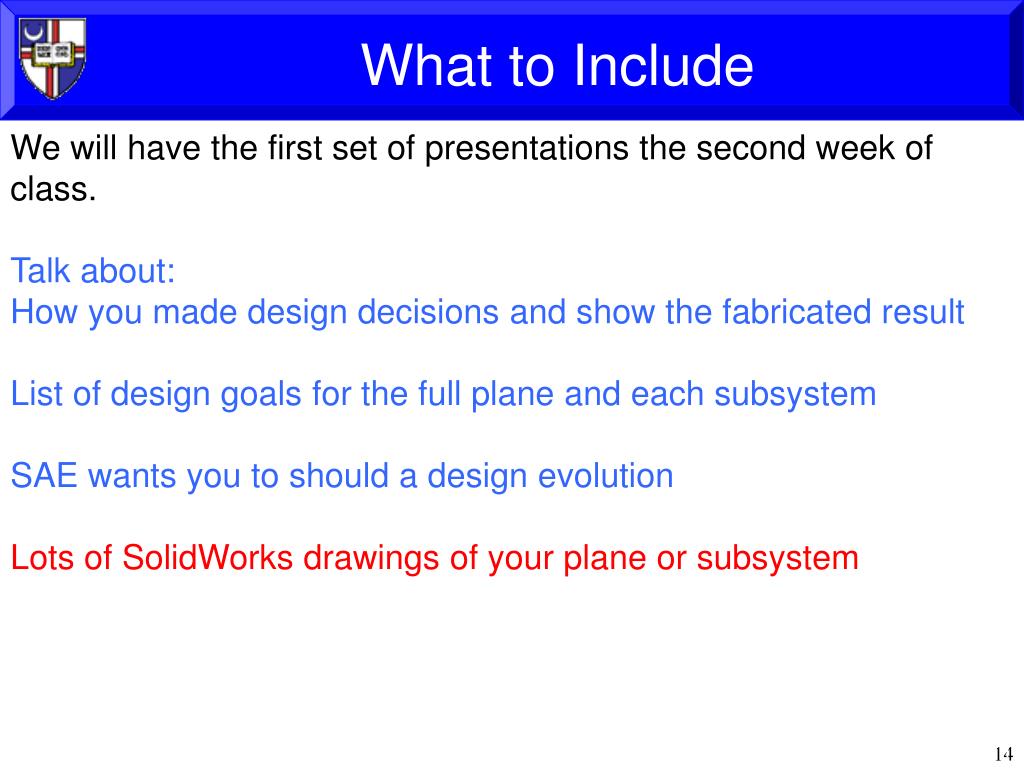 What to Include

We will have the first set of presentations the second week of class.

Talk about:
How you made design decisions and show the fabricated result

List of design goals for the full plane and each subsystem

SAE wants you to should a design evolution

Lots of SolidWorks drawings of your plane or subsystem

14